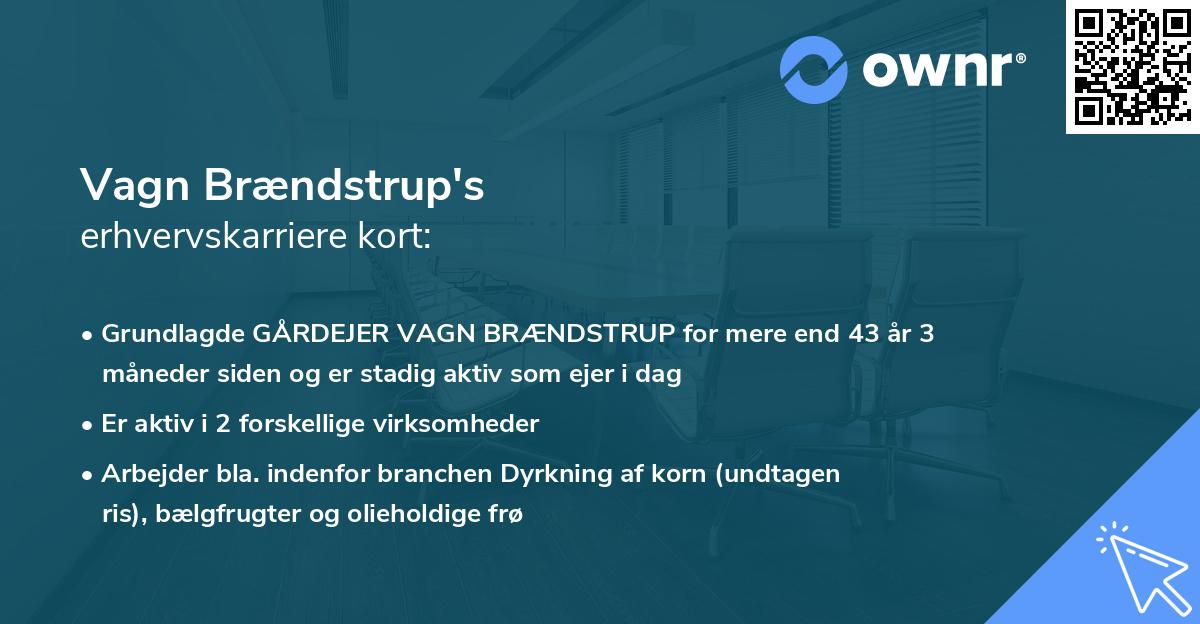 ownr®

Vagn Brændstrup's
erhvervskarriere kort:

• Grundlagde GÅRDEJER VAGN BRÆNDSTRUP for mere end 43 år 3 måneder siden og er stadig aktiv som ejer i dag

• Er aktiv i 2 forskellige virksomheder

• Arbejder bla. indenfor branchen Dyrkning af korn (undtagen ris), bælgfrugter og olieholdige frø